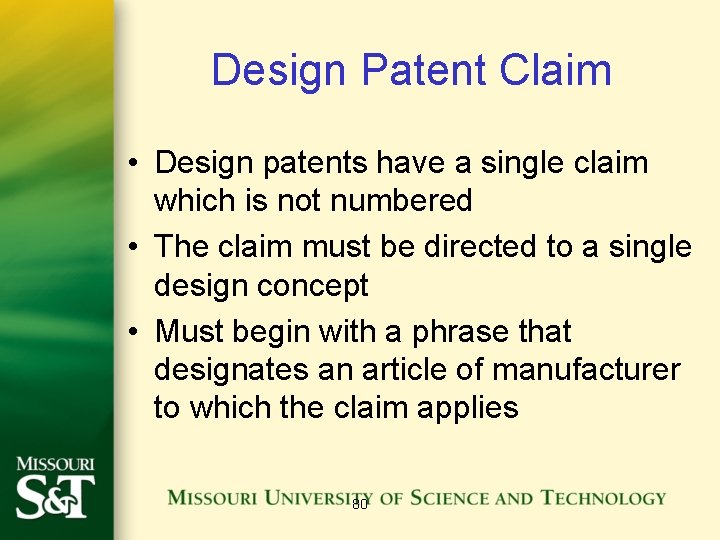 Design Patent Claim

• Design patents have a single claim which is not numbered
• The claim must be directed to a single design concept
• Must begin with a phrase that designates an article of manufacturer to which the claim applies

MISSOURI S&T

MISSOURI UNIVERSITY OF SCIENCE AND TECHNOLOGY

80